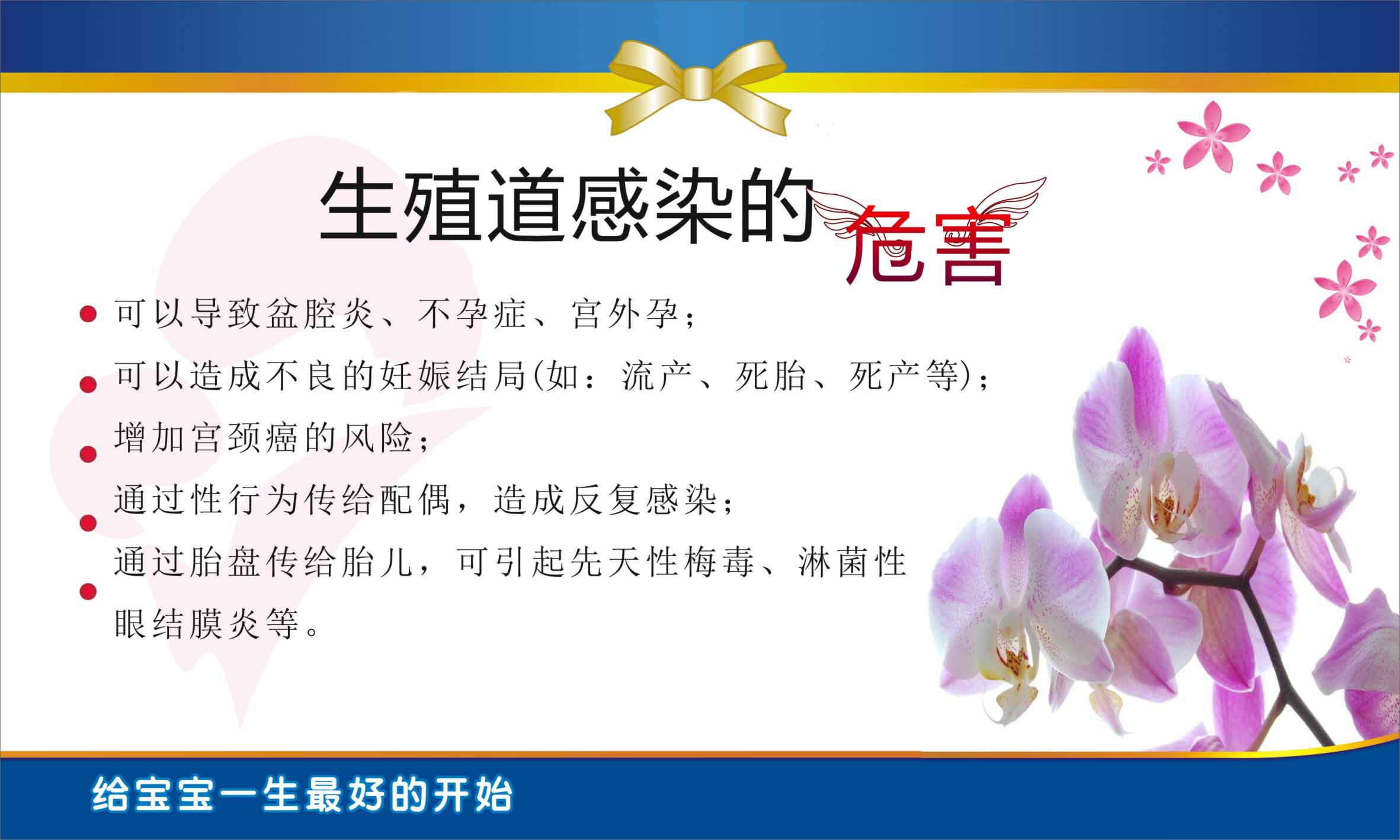 生殖道感染的危害

● 可以导致盆腔炎、不孕症、宫外孕；

● 可以造成不良的妊娠结局(如：流产、死胎、死产等)；

● 增加宫颈癌的风险；

● 通过性行为传给配偶，造成反复感染；

● 通过胎盘传给胎儿，可引起先天性梅毒、淋菌性眼结膜炎等。

给宝宝一生最好的开始